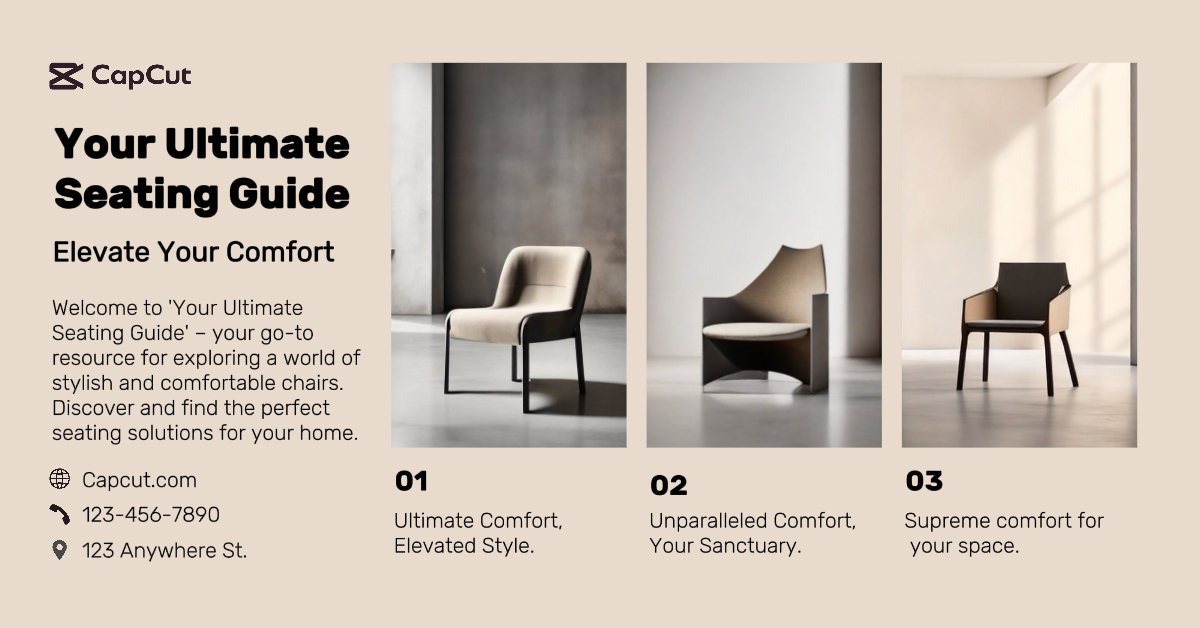 CapCut

Your Ultimate Seating Guide

Elevate Your Comfort

Welcome to 'Your Ultimate Seating Guide' – your go-to resource for exploring a world of stylish and comfortable chairs. Discover and find the perfect seating solutions for your home.

Capcut.com

123-456-7890

123 Anywhere St.

01

Ultimate Comfort, Elevated Style.

02

Unparalleled Comfort, Your Sanctuary.

03

Supreme comfort for your space.